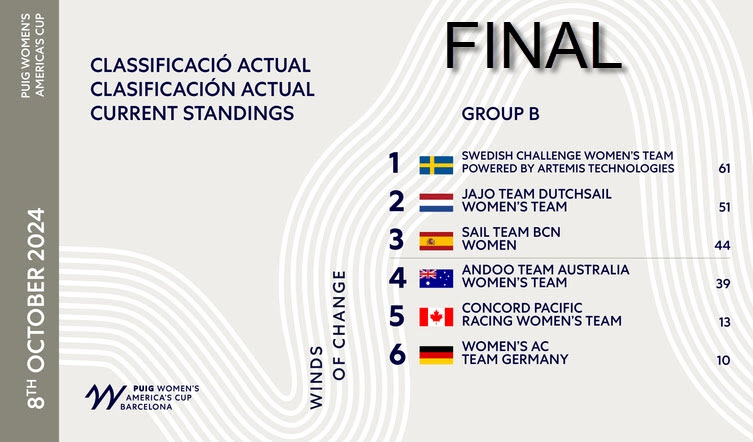 PUIG WOMEN'S AMERICA'S CUP

8TH OCTOBER 2024

CLASSIFICACIÓ ACTUAL
CLASIFICACIÓN ACTUAL
CURRENT STANDINGS

FINAL

GROUP B

| | | |
|---|---|---|
| 1 | SWEDISH CHALLENGE WOMEN'S TEAM POWERED BY ARTEMIS TECHNOLOGIES | 61 |
| 2 | JAJO TEAM DUTCHSAIL WOMEN'S TEAM | 51 |
| 3 | SAIL TEAM BCN WOMEN | 44 |
| 4 | ANDOO TEAM AUSTRALIA WOMEN'S TEAM | 39 |
| 5 | CONCORD PACIFIC RACING WOMEN'S TEAM | 13 |
| 6 | WOMEN'S AC TEAM GERMANY | 10 |

WINDS OF CHANGE

PUIG WOMEN'S AMERICA'S CUP BARCELONA